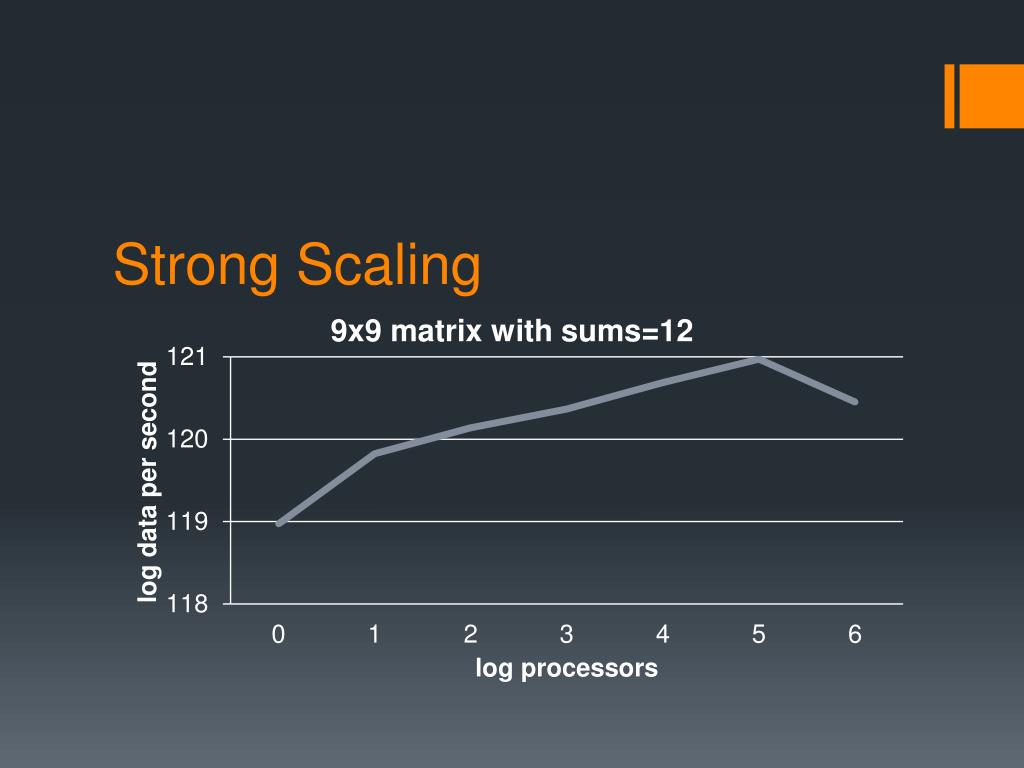 Strong Scaling

9x9 matrix with sums=12

log data per second

121
120
119
118

0 1 2 3 4 5 6

log processors